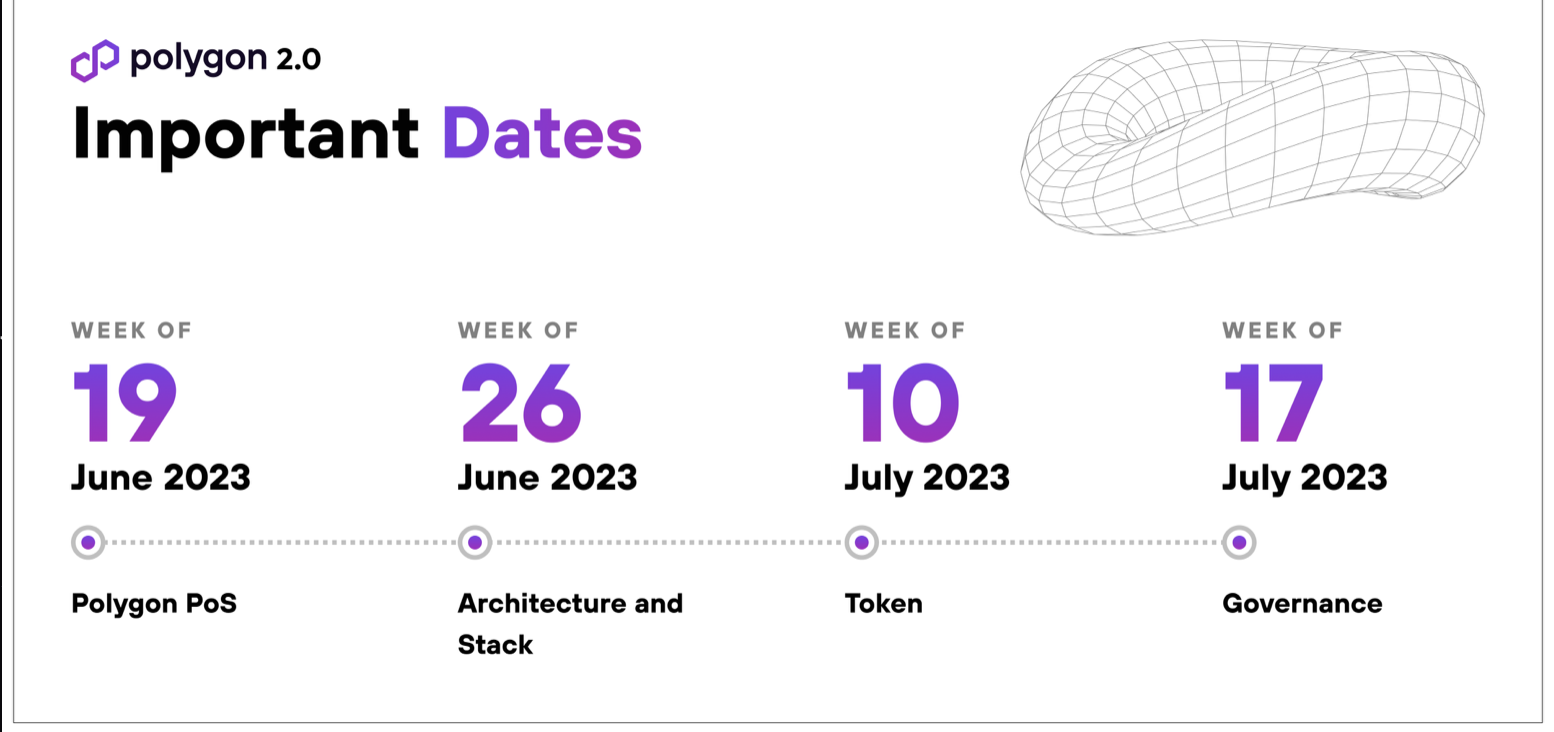 polygon 2.0

Important Dates

WEEK OF
19
June 2023

Polygon PoS

WEEK OF
26
June 2023

Architecture and Stack

WEEK OF
10
July 2023

Token

WEEK OF
17
July 2023

Governance